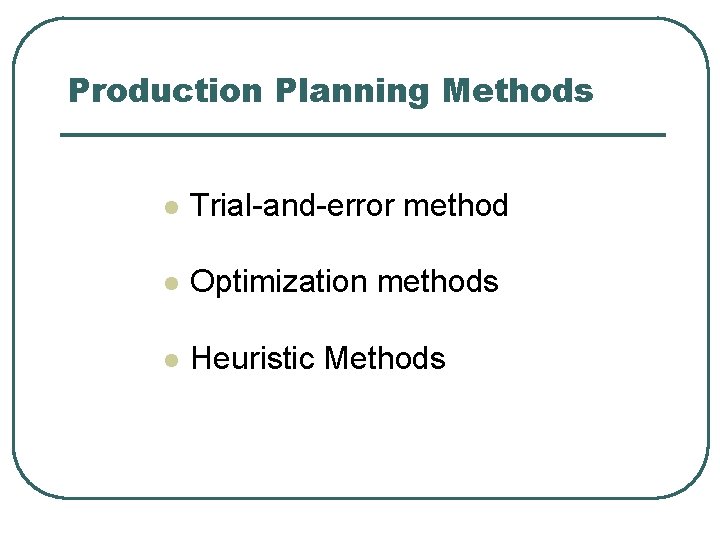 Production Planning Methods

- Trial-and-error method
- Optimization methods
- Heuristic Methods